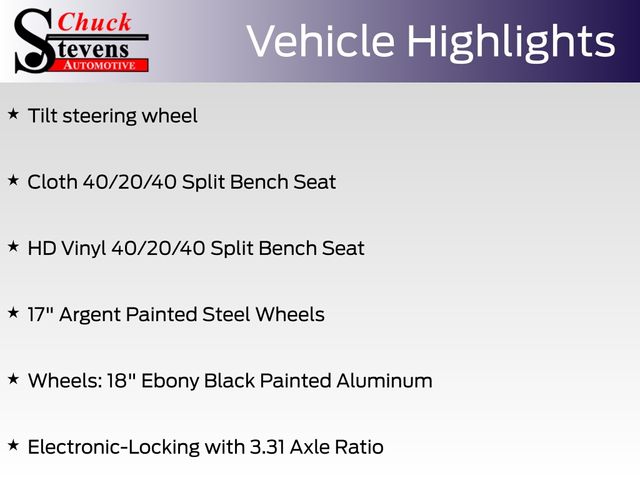 Chuck
Stevens
AUTOMOTIVE

Vehicle Highlights

★ Tilt steering wheel

★ Cloth 40/20/40 Split Bench Seat

★ HD Vinyl 40/20/40 Split Bench Seat

★ 17" Argent Painted Steel Wheels

★ Wheels: 18" Ebony Black Painted Aluminum

★ Electronic-Locking with 3.31 Axle Ratio